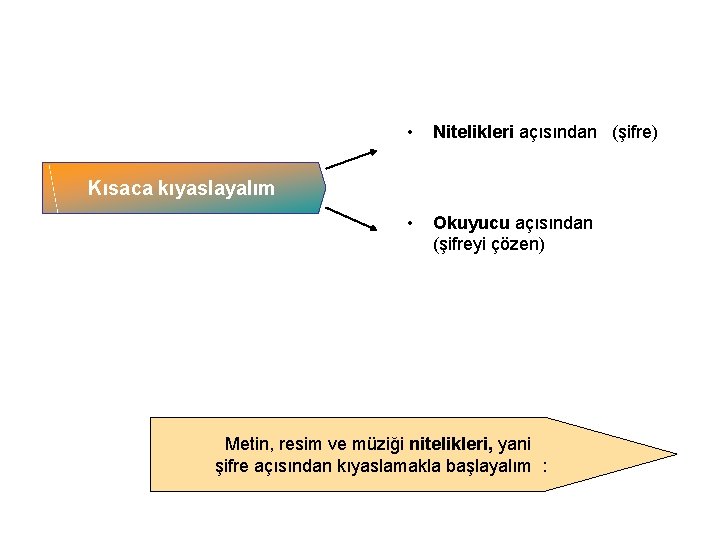 Kısaca kıyaslayalım

• Nitelikleri açısından (şifre)

• Okuyucu açısından (şifreyi çözen)

Metin, resim ve müziği nitelikleri, yani şifre açısından kıyaslamakla başlayalım :